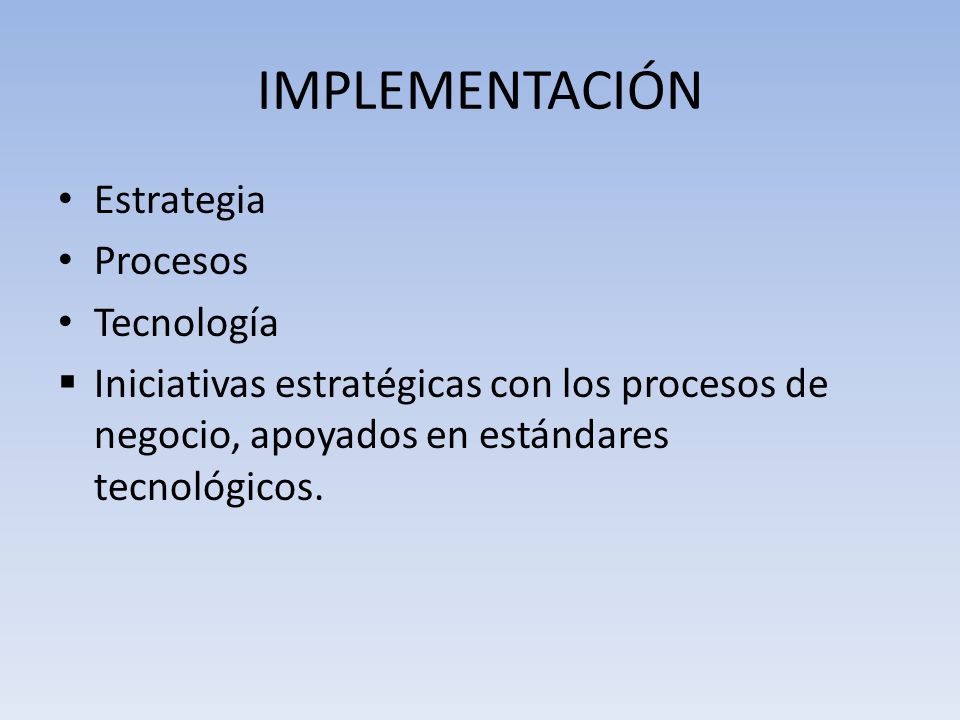 IMPLEMENTACIÓN

• Estrategia
• Procesos
• Tecnología
▪ Iniciativas estratégicas con los procesos de negocio, apoyados en estándares tecnológicos.